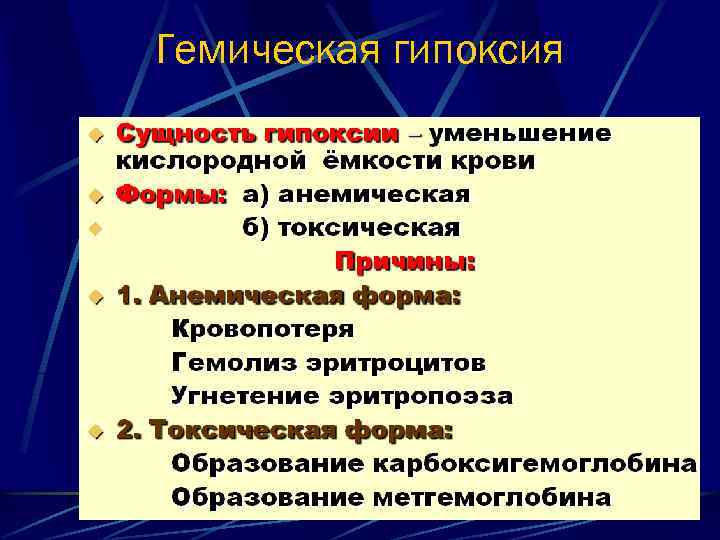 Гемическая гипоксия

Сущность гипоксии – уменьшение кислородной ёмкости крови

Формы: а) анемическая

б) токсическая

Причины:

1. Анемическая форма:

Кровопотеря

Гемолиз эритроцитов

Угнетение эритропоэза

2. Токсическая форма:

Образование карбоксигемоглобина

Образование метгемоглобина